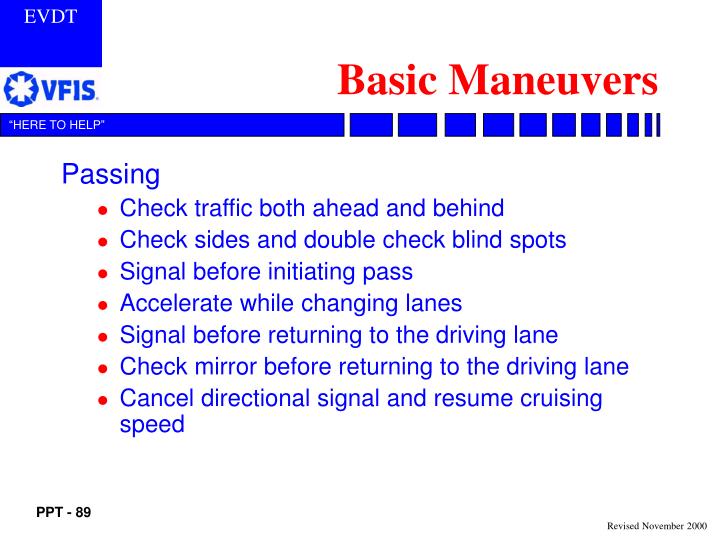 EVDT

VFIS.

Basic Maneuvers

"HERE TO HELP"

Passing

- Check traffic both ahead and behind
- Check sides and double check blind spots
- Signal before initiating pass
- Accelerate while changing lanes
- Signal before returning to the driving lane
- Check mirror before returning to the driving lane
- Cancel directional signal and resume cruising speed

PPT - 89

Revised November 2000